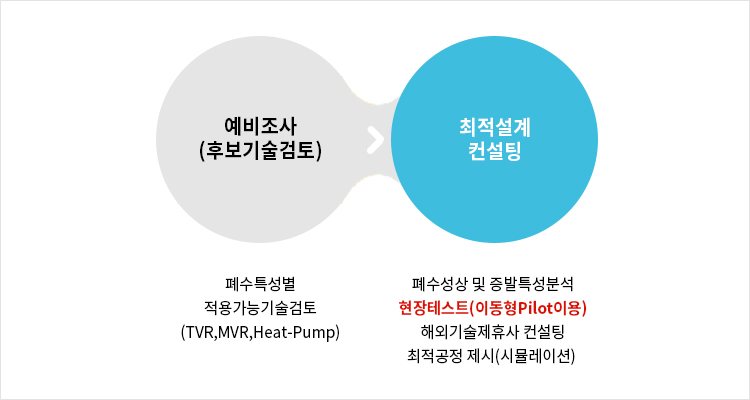 예비조사
(후보기술검토)

최적설계
컨설팅

폐수특성별
적용가능기술검토
(TVR,MVR,Heat-Pump)

폐수성상 및 증발특성분석
현장테스트(이동형Pilot이용)
해외기술제휴사 컨설팅
최적공정 제시(시뮬레이션)